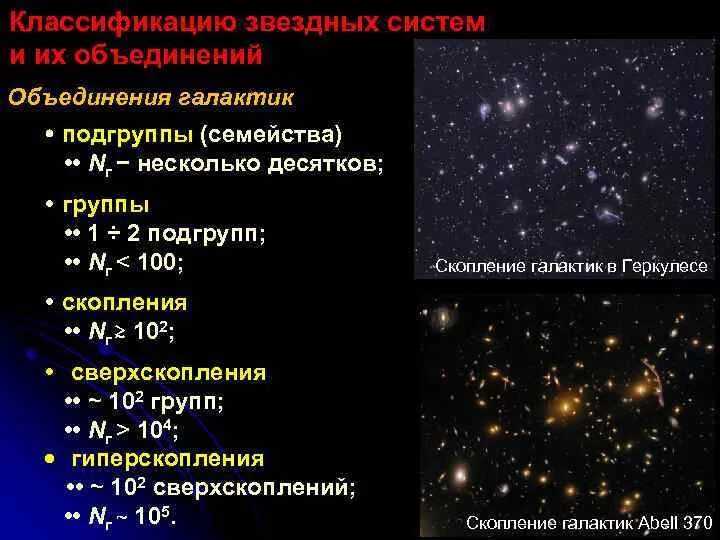 Классификацию звездных систем и их объединений

Объединения галактик

• подгруппы (семейства)
•• $N_г$ − несколько десятков;

• группы
•• 1 ÷ 2 подгрупп;
•• $N_г < 100$;

• скопления
•• $N_г \geq 10^2$;

• сверхскопления
•• ~ $10^2$ групп;
•• $N_г > 10^4$;

• гиперскопления
•• ~ $10^2$ сверхскоплений;
•• $N_г \sim 10^5$.

Скопление галактик в Геркулесе

Скопление галактик Abell 370